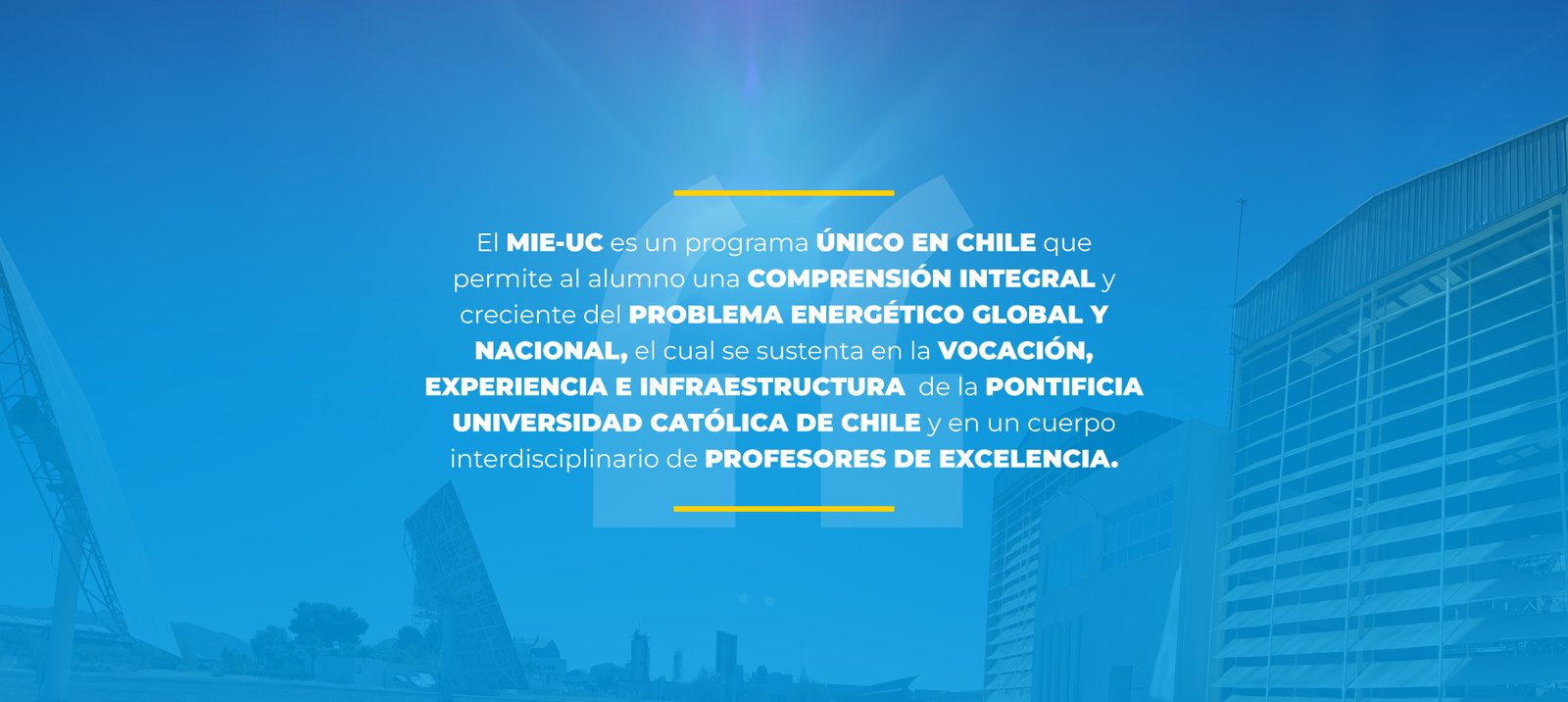 El MIE-UC es un programa ÚNICO EN CHILE que permite al alumno una COMPRENSIÓN INTEGRAL y creciente del PROBLEMA ENERGÉTICO GLOBAL Y NACIONAL, el cual se sustenta en la VOCACIÓN, EXPERIENCIA E INFRAESTRUCTURA de la PONTIFICIA UNIVERSIDAD CATÓLICA DE CHILE y en un cuerpo interdisciplinario de PROFESORES DE EXCELENCIA.